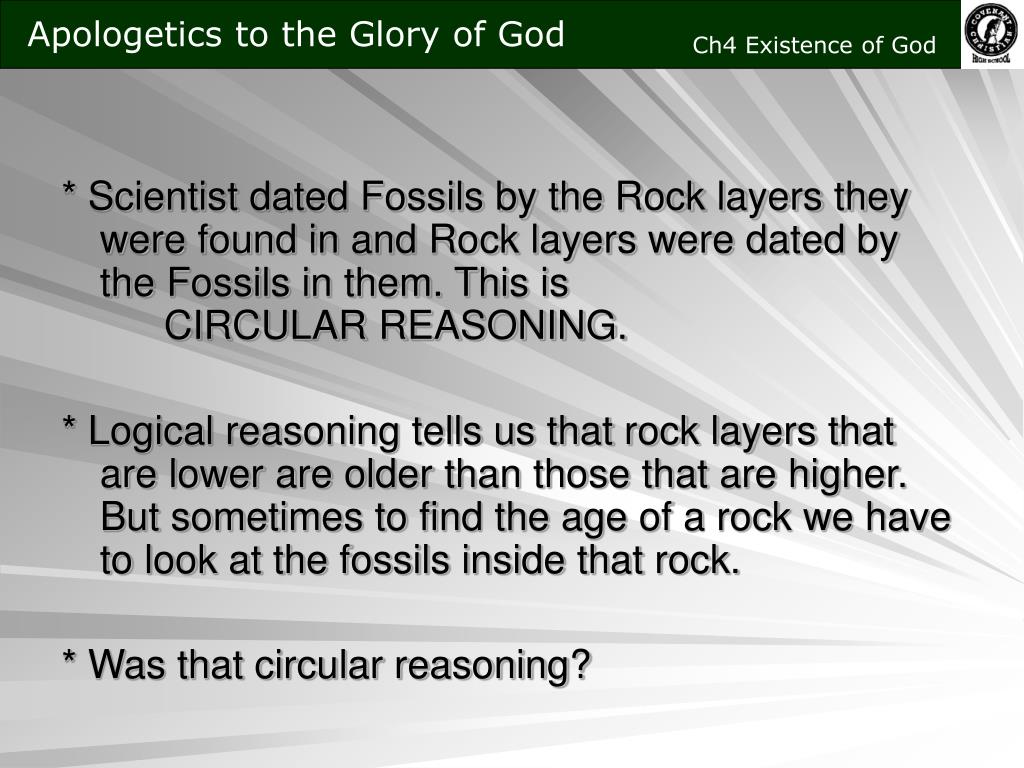 Apologetics to the Glory of God

Ch4 Existence of God

COVENANT CHRISTIAN HIGH SCHOOL

* Scientist dated Fossils by the Rock layers they were found in and Rock layers were dated by the Fossils in them. This is CIRCULAR REASONING.

* Logical reasoning tells us that rock layers that are lower are older than those that are higher. But sometimes to find the age of a rock we have to look at the fossils inside that rock.

* Was that circular reasoning?